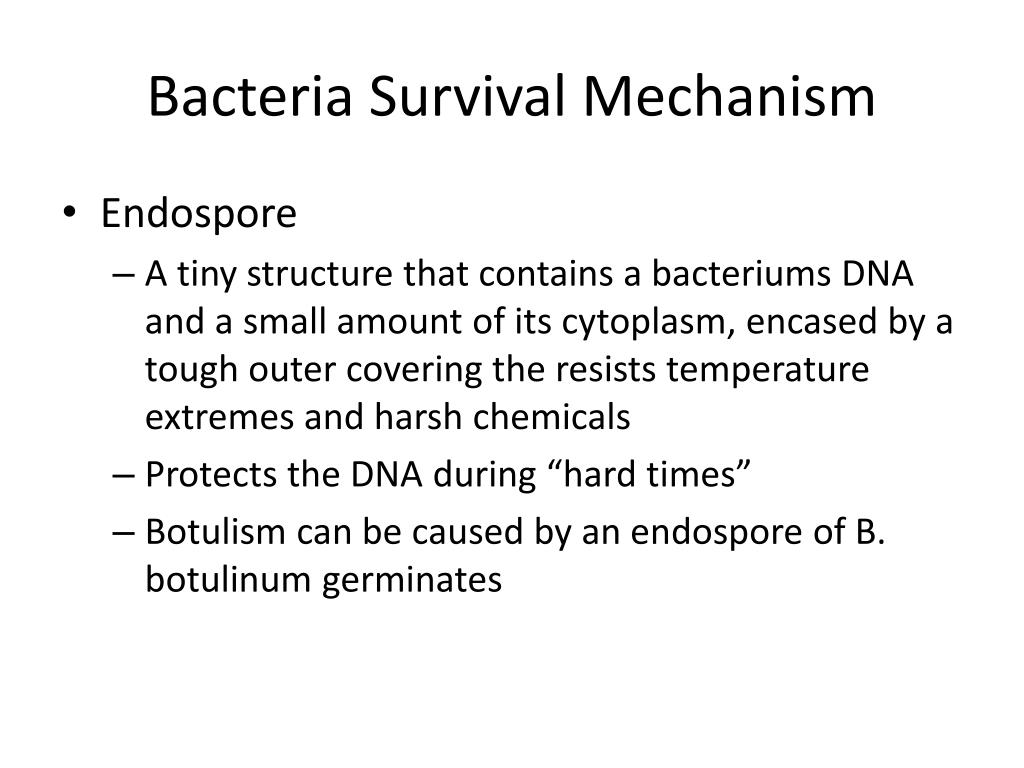 Bacteria Survival Mechanism

• Endospore
– A tiny structure that contains a bacteriums DNA and a small amount of its cytoplasm, encased by a tough outer covering the resists temperature extremes and harsh chemicals
– Protects the DNA during “hard times”
– Botulism can be caused by an endospore of B. botulinum germinates